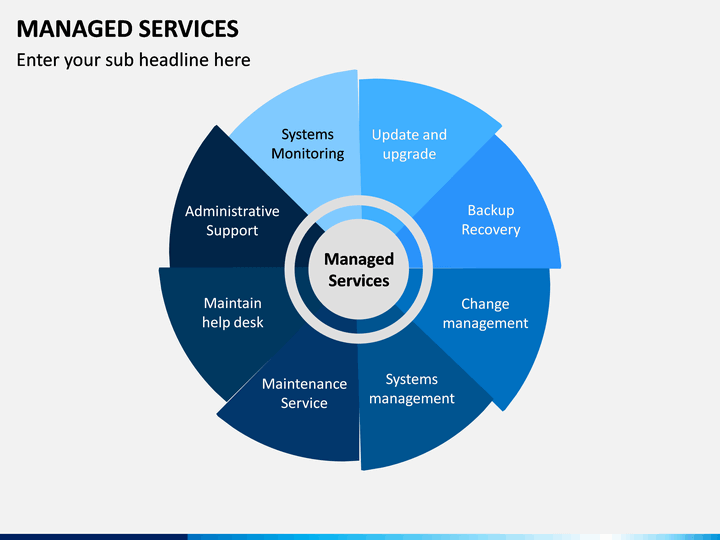 MANAGED SERVICES

Enter your sub headline here

Systems Monitoring

Update and upgrade

Backup Recovery

Change management

Systems management

Maintenance Service

Maintain help desk

Administrative Support

Managed Services